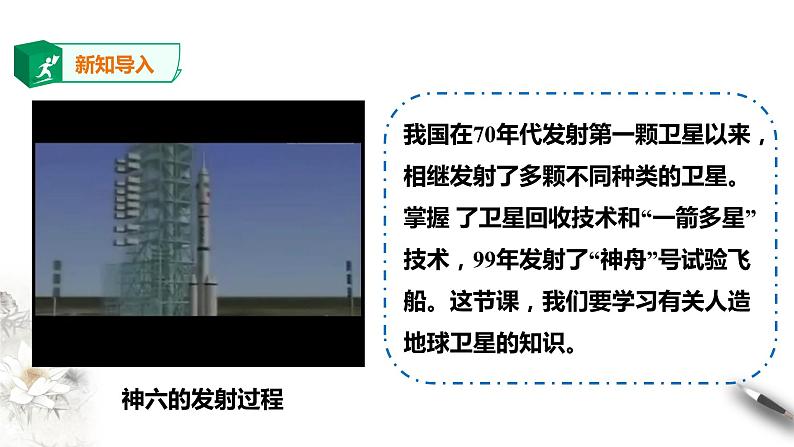 新知导入

神六的发射过程

我国在70年代发射第一颗卫星以来，相继发射了多颗不同种类的卫星。掌握 了卫星回收技术和“一箭多星”技术，99年发射了“神舟”号试验飞船。这节课，我们要学习有关人造地球卫星的知识。